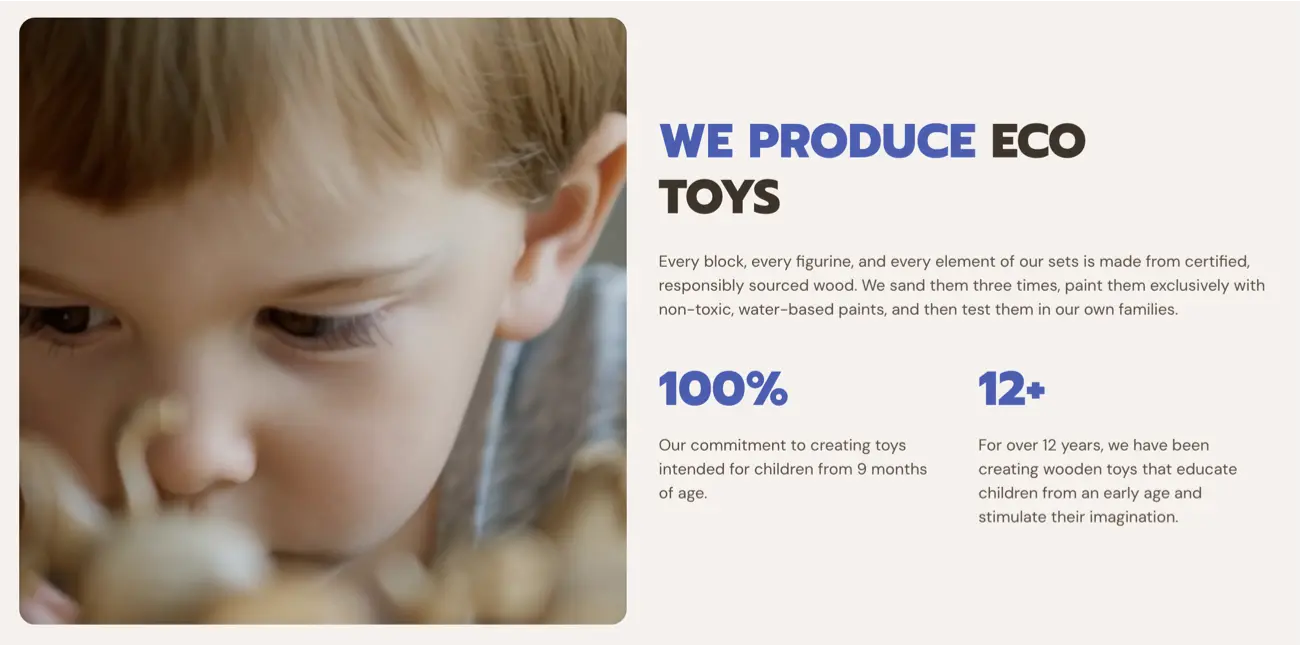 WE PRODUCE ECO TOYS

Every block, every figurine, and every element of our sets is made from certified, responsibly sourced wood. We sand them three times, paint them exclusively with non-toxic, water-based paints, and then test them in our own families.

100%

Our commitment to creating toys intended for children from 9 months of age.

12+

For over 12 years, we have been creating wooden toys that educate children from an early age and stimulate their imagination.